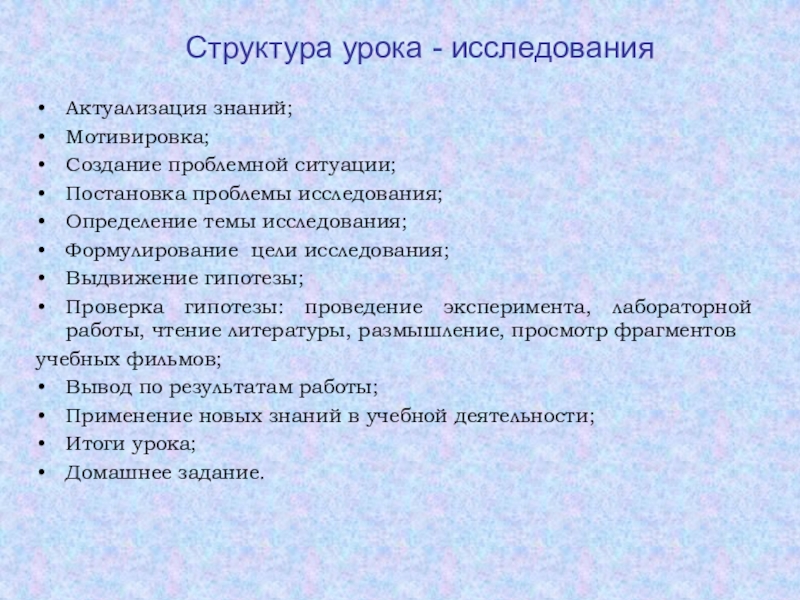 Структура урока - исследования

• Актуализация знаний;
• Мотивировка;
• Создание проблемной ситуации;
• Постановка проблемы исследования;
• Определение темы исследования;
• Формулирование цели исследования;
• Выдвижение гипотезы;
• Проверка гипотезы: проведение эксперимента, лабораторной работы, чтение литературы, размышление, просмотр фрагментов

учебных фильмов;
• Вывод по результатам работы;
• Применение новых знаний в учебной деятельности;
• Итоги урока;
• Домашнее задание.